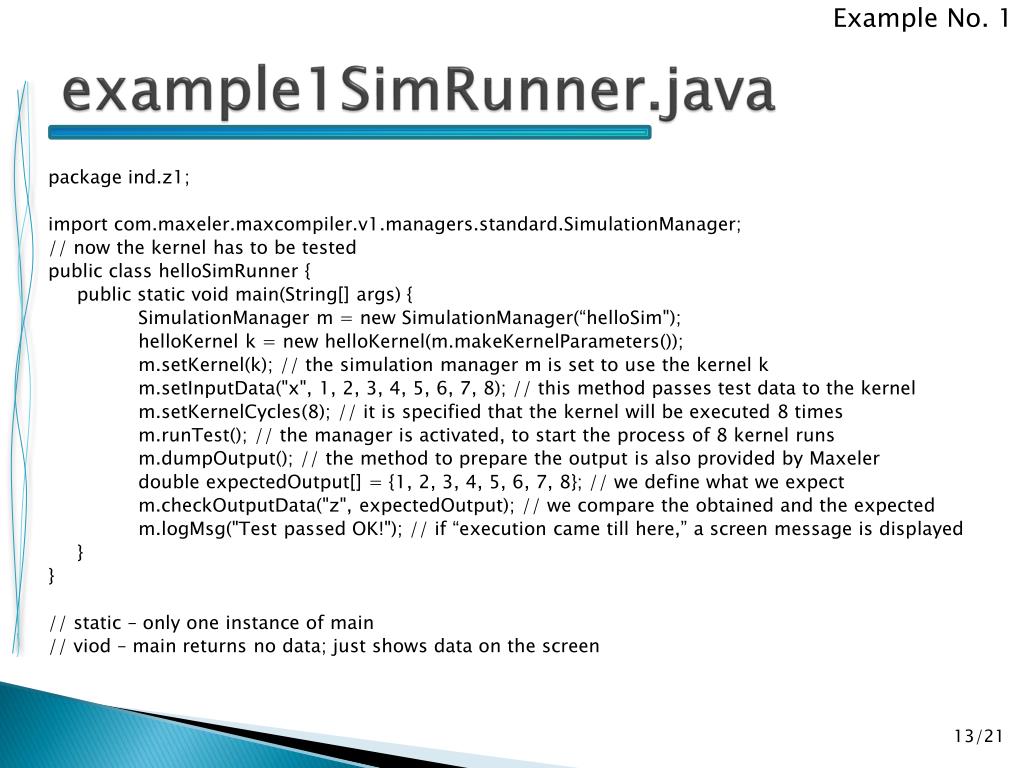 Example No. 1

example1SimRunner.java

package ind.z1;

import com.maxeler.maxcompiler.v1.managers.standard.SimulationManager;
// now the kernel has to be tested
public class helloSimRunner {
public static void main(String[] args) {
SimulationManager m = new SimulationManager(“helloSim");
helloKernel k = new helloKernel(m.makeKernelParameters());
m.setKernel(k); // the simulation manager m is set to use the kernel k
m.setInputData("x", 1, 2, 3, 4, 5, 6, 7, 8); // this method passes test data to the kernel
m.setKernelCycles(8); // it is specified that the kernel will be executed 8 times
m.runTest(); // the manager is activated, to start the process of 8 kernel runs
m.dumpOutput(); // the method to prepare the output is also provided by Maxeler
double expectedOutput[] = {1, 2, 3, 4, 5, 6, 7, 8}; // we define what we expect
m.checkOutputData("z", expectedOutput); // we compare the obtained and the expected
m.logMsg("Test passed OK!"); // if “execution came till here,” a screen message is displayed
}
}

// static – only one instance of main
// viod – main returns no data; just shows data on the screen

13/21